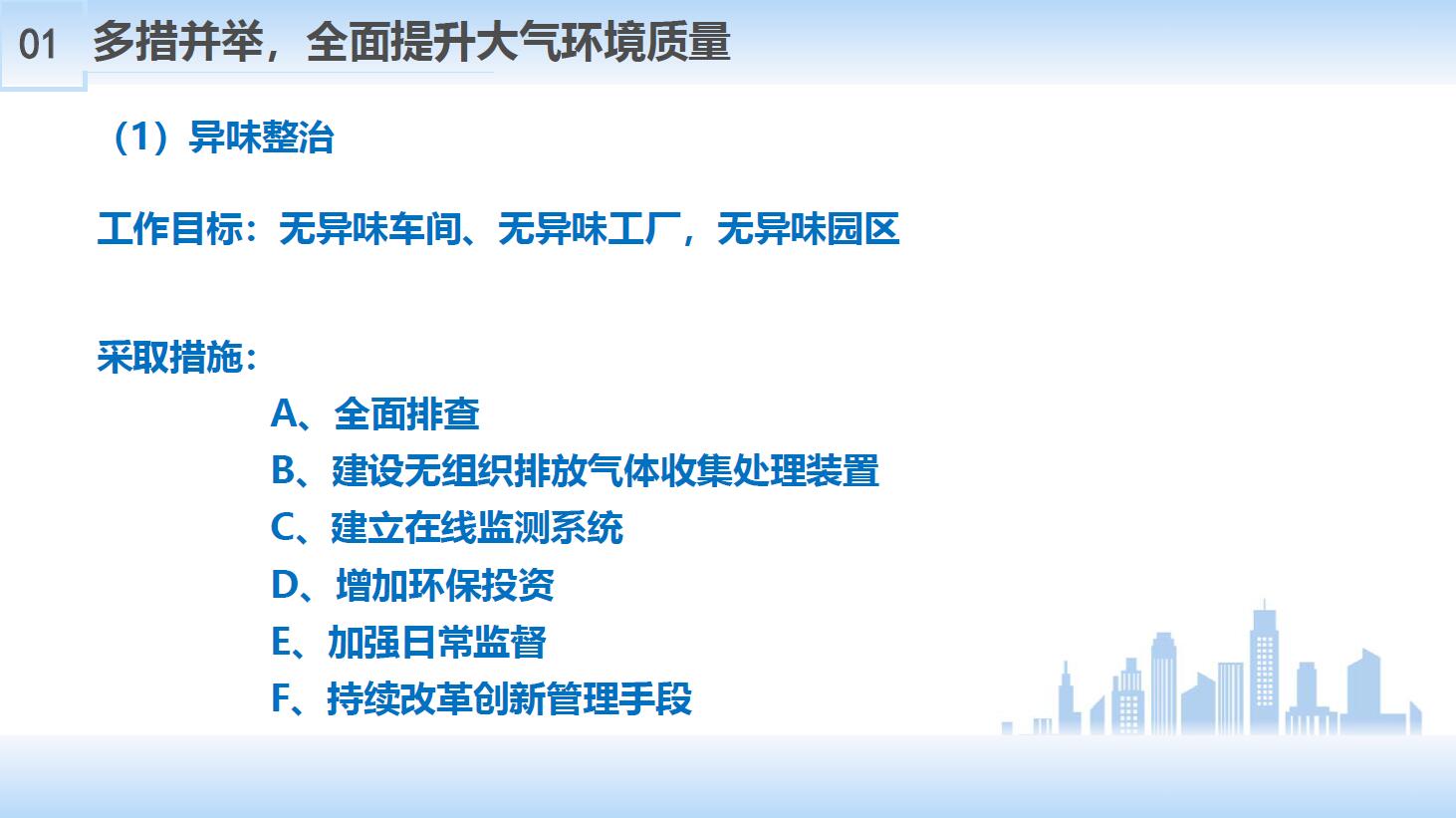 01 多措并举，全面提升大气环境质量

（1）异味整治

工作目标：无异味车间、无异味工厂，无异味园区

采取措施：

A、全面排查

B、建设无组织排放气体收集处理装置

C、建立在线监测系统

D、增加环保投资

E、加强日常监督

F、持续改革创新管理手段